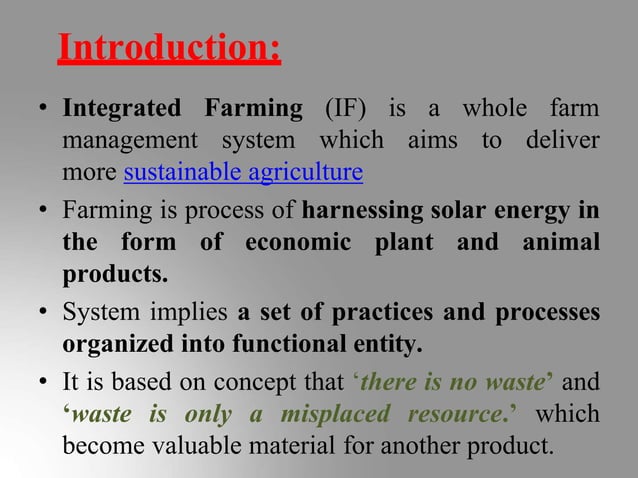 Introduction:

• Integrated Farming (IF) is a whole farm management system which aims to deliver more sustainable agriculture

• Farming is process of harnessing solar energy in the form of economic plant and animal products.

• System implies a set of practices and processes organized into functional entity.

• It is based on concept that ‘there is no waste’ and ‘waste is only a misplaced resource.’ which become valuable material for another product.